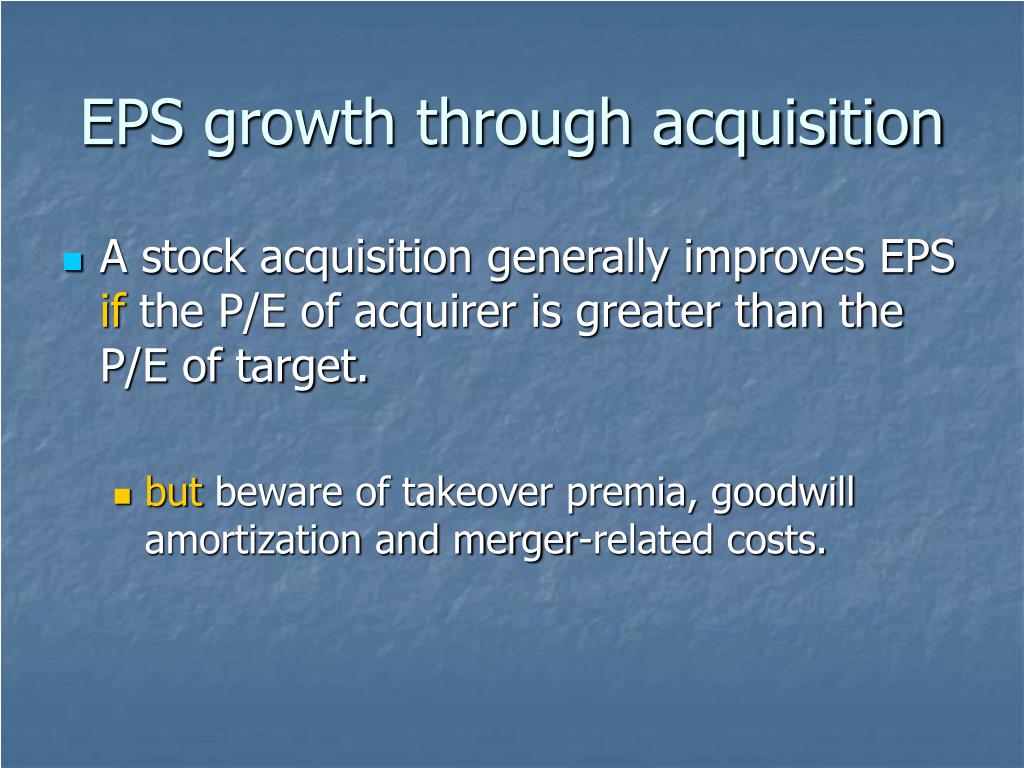 EPS growth through acquisition

A stock acquisition generally improves EPS if the P/E of acquirer is greater than the P/E of target.

but beware of takeover premia, goodwill amortization and merger-related costs.